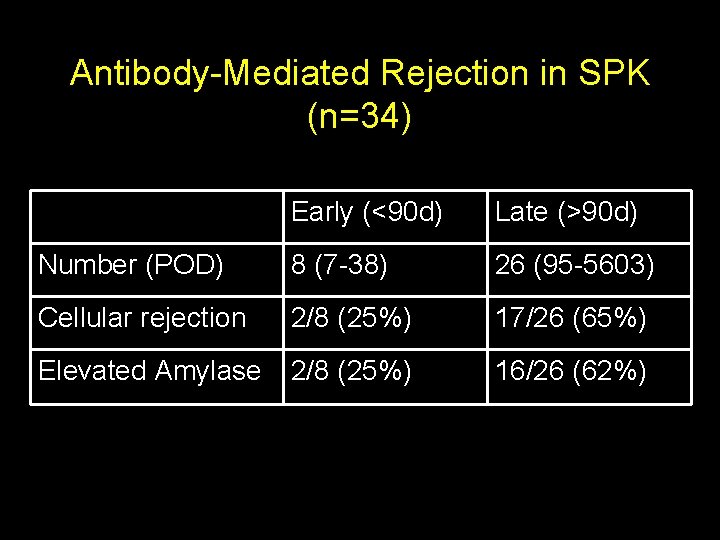 Antibody-Mediated Rejection in SPK
(n=34)

| | Early (<90d) | Late (>90d) |
|---|---|---|
| Number (POD) | 8 (7-38) | 26 (95-5603) |
| Cellular rejection | 2/8 (25%) | 17/26 (65%) |
| Elevated Amylase | 2/8 (25%) | 16/26 (62%) |